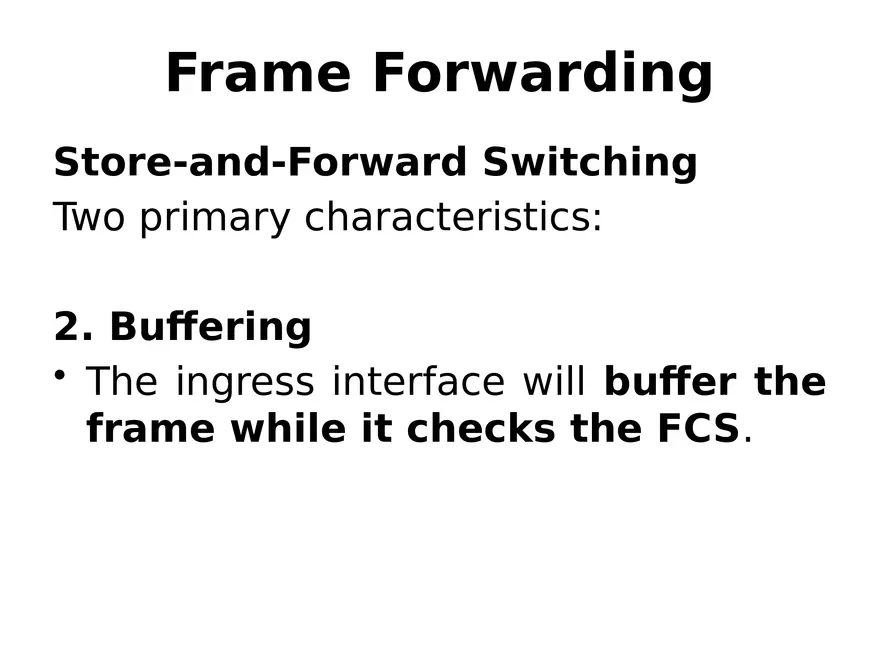 Frame Forwarding

Store-and-Forward Switching
Two primary characteristics:

2. Buffering
• The ingress interface will buffer the frame while it checks the FCS.